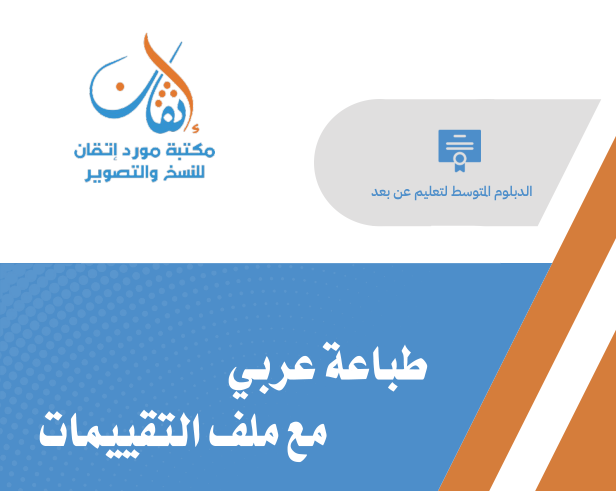 إتقان
مكتبة مورد إتقان
للنسخ والتصوير

الدبلوم المتوسط لتعليم عن بعد

طباعة عربي
مع ملف التقييمات